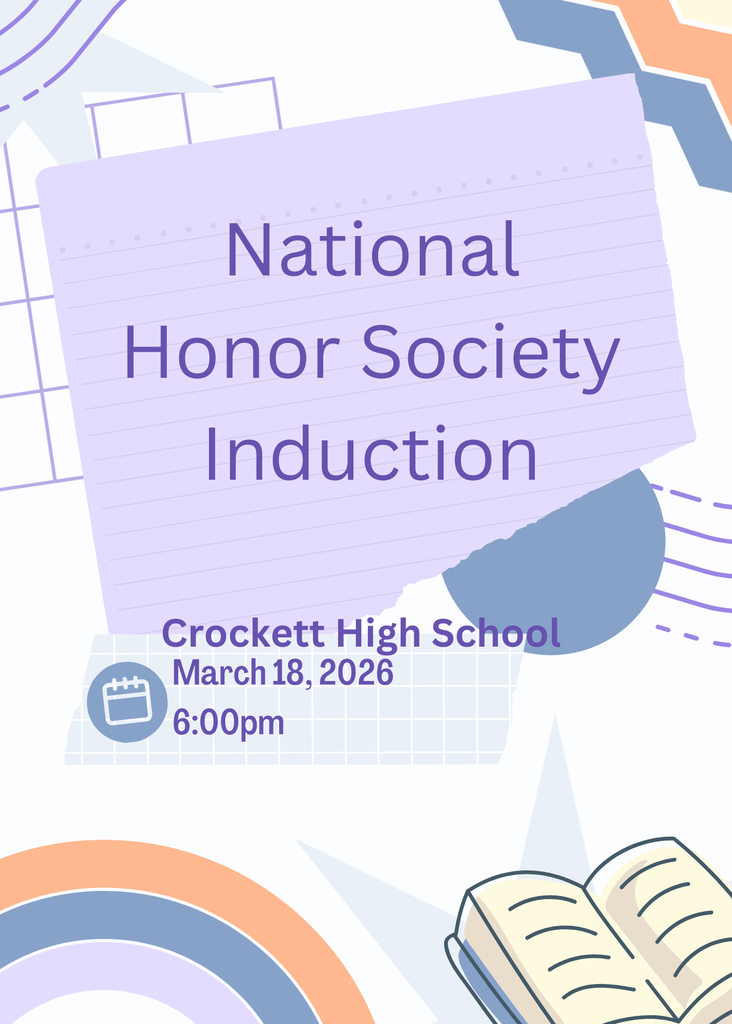 National Honor Society Induction

Crockett High School
March 18, 2026
6:00pm